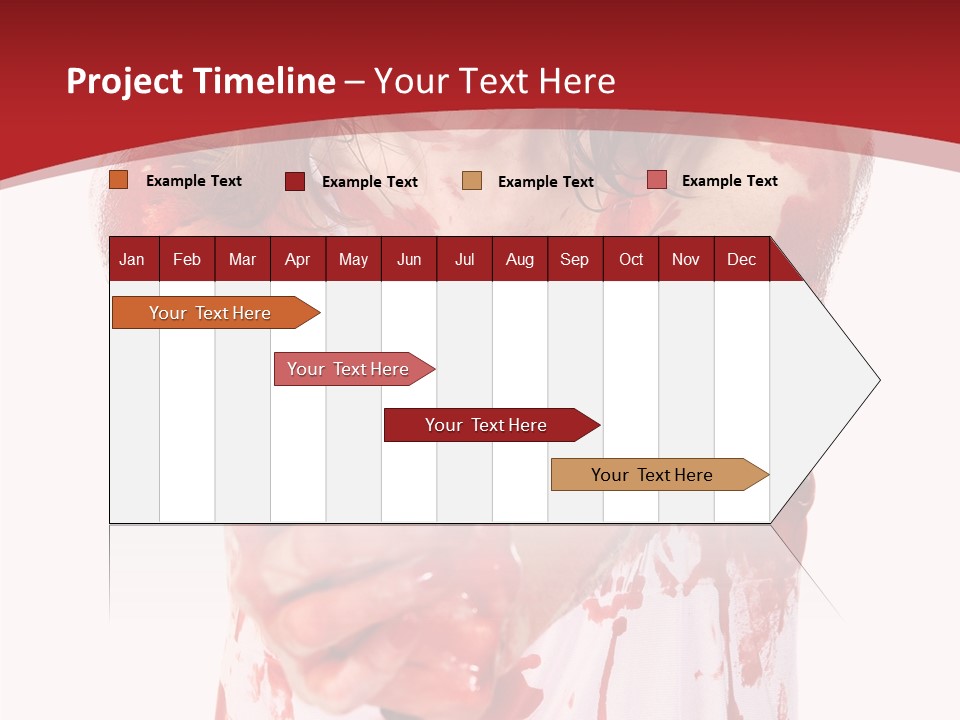 Project Timeline – Your Text Here

Example Text
Example Text
Example Text
Example Text

| Jan | Feb | Mar | Apr | May | Jun | Jul | Aug | Sep | Oct | Nov | Dec |
|---|---|---|---|---|---|---|---|---|---|---|---|

Your Text Here
Your Text Here
Your Text Here
Your Text Here